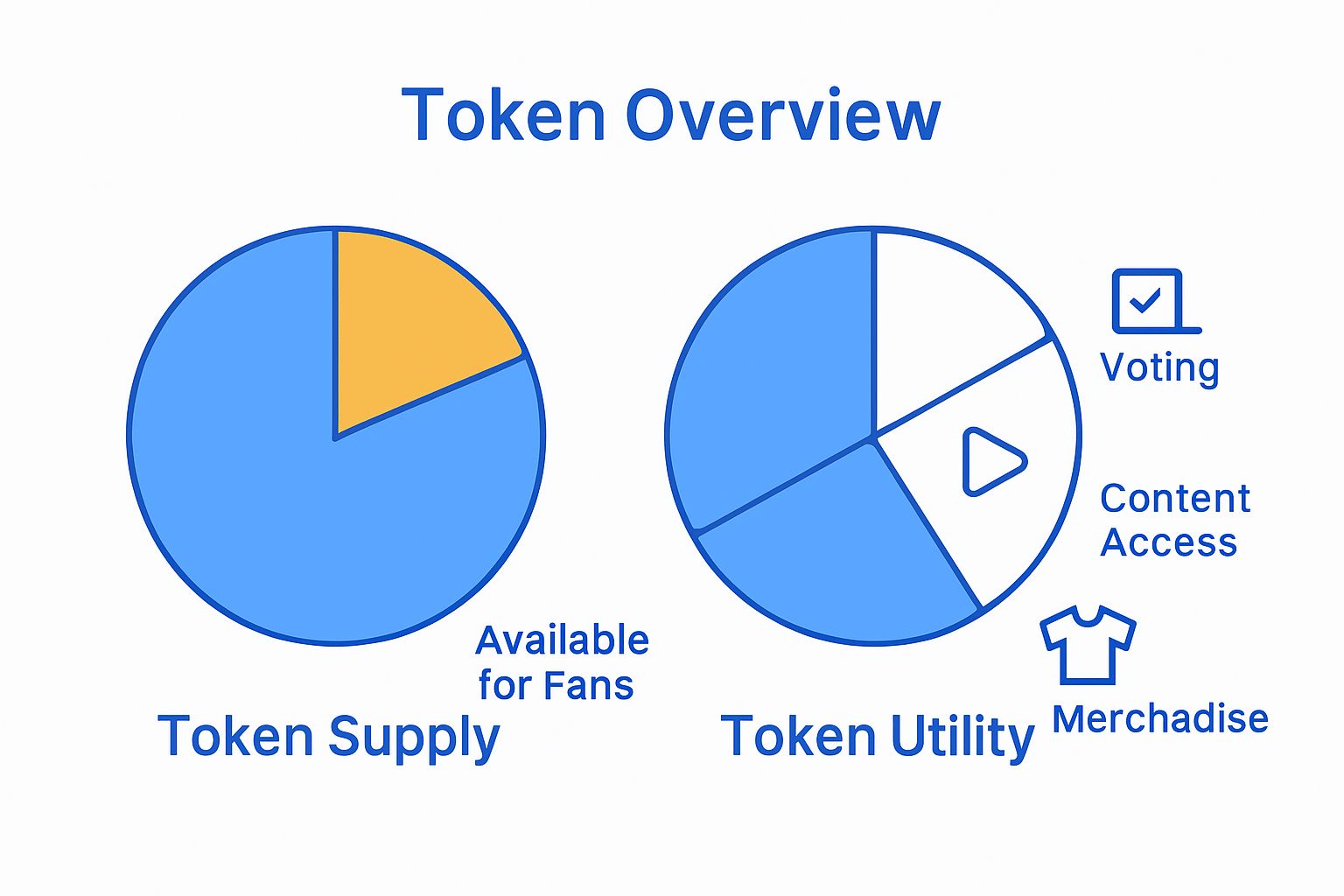 Token Overview

Available for Fans

Token Supply

Voting

Content Access

Merchadise

Token Utility